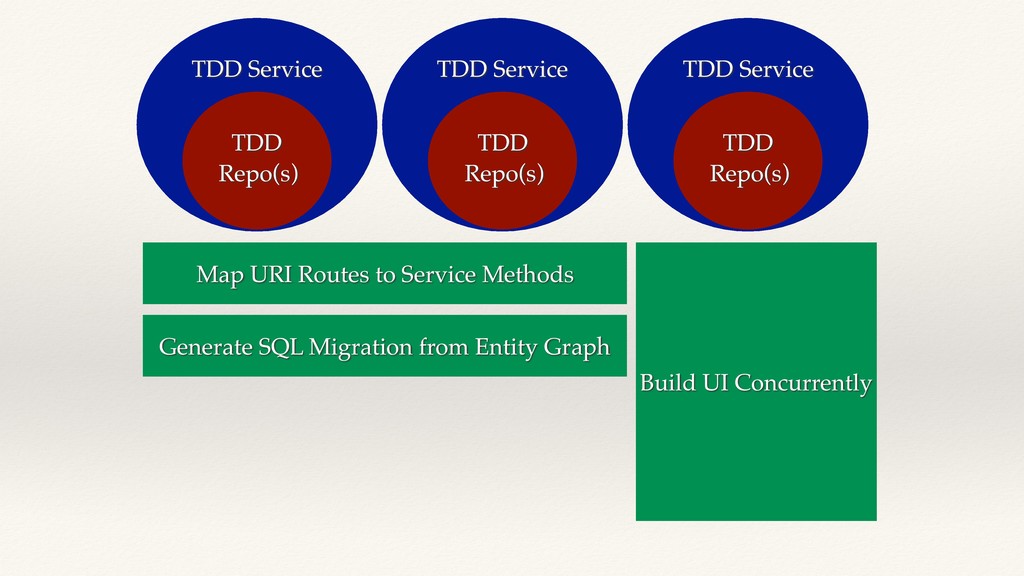 TDD Service

TDD Repo(s)

TDD Service

TDD Repo(s)

TDD Service

TDD Repo(s)

Map URI Routes to Service Methods

Generate SQL Migration from Entity Graph

Build UI Concurrently